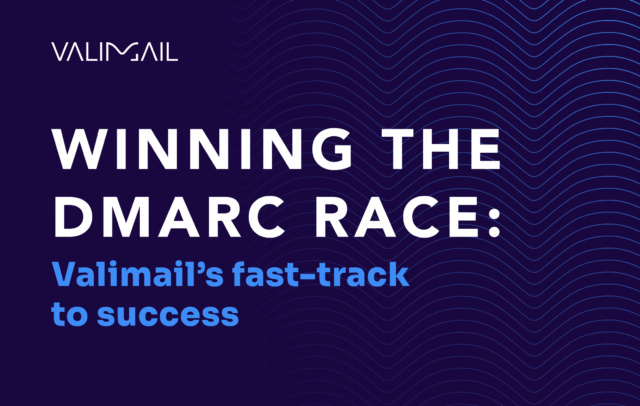 VALIMAIL

WINNING THE DMARC RACE:

Valimail's fast-track to success